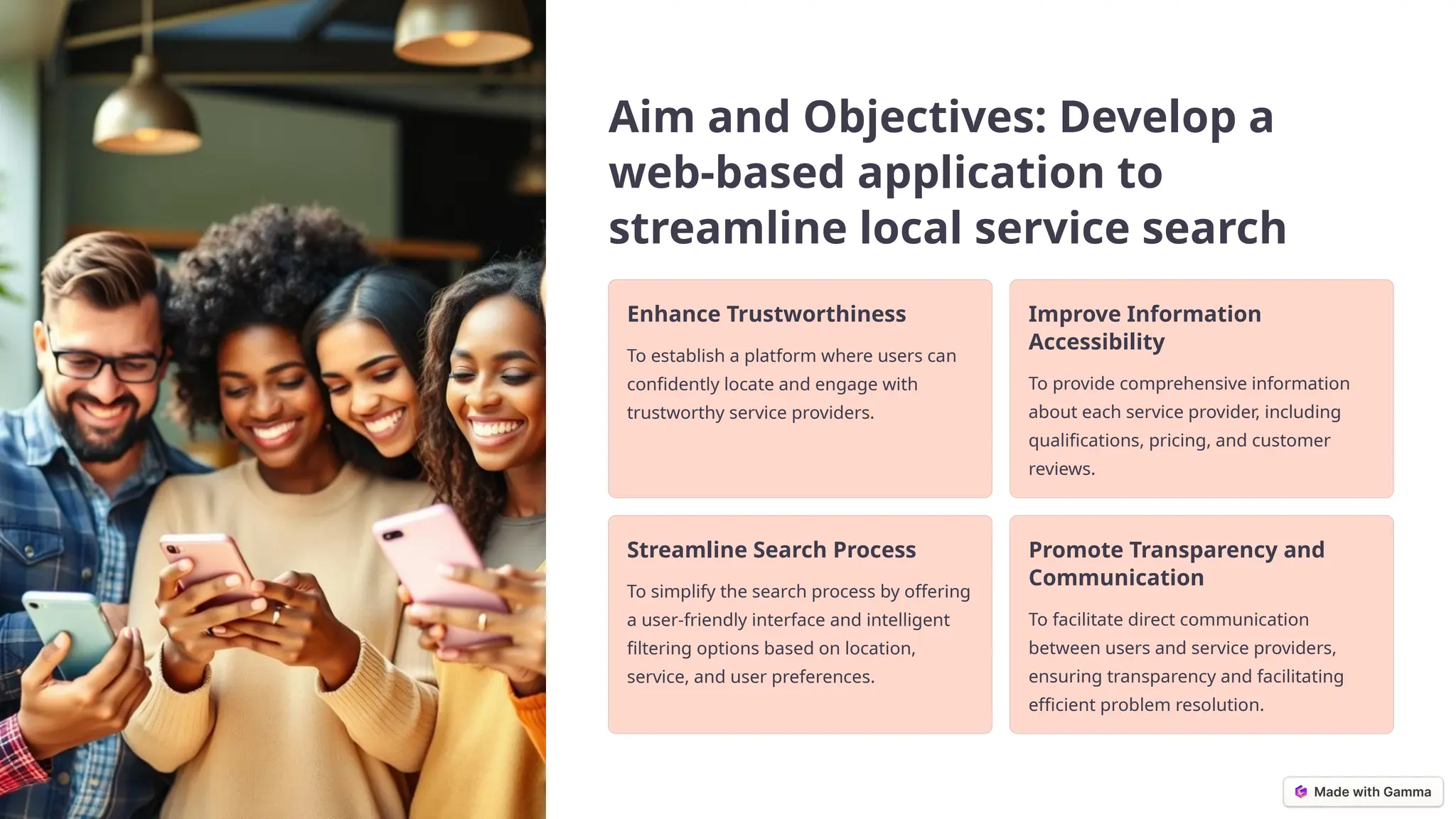 Aim and Objectives: Develop a web-based application to streamline local service search

Enhance Trustworthiness

To establish a platform where users can confidently locate and engage with trustworthy service providers.

Improve Information Accessibility

To provide comprehensive information about each service provider, including qualifications, pricing, and customer reviews.

Streamline Search Process

To simplify the search process by offering a user-friendly interface and intelligent filtering options based on location, service, and user preferences.

Promote Transparency and Communication

To facilitate direct communication between users and service providers, ensuring transparency and facilitating efficient problem resolution.

Made with Gamma